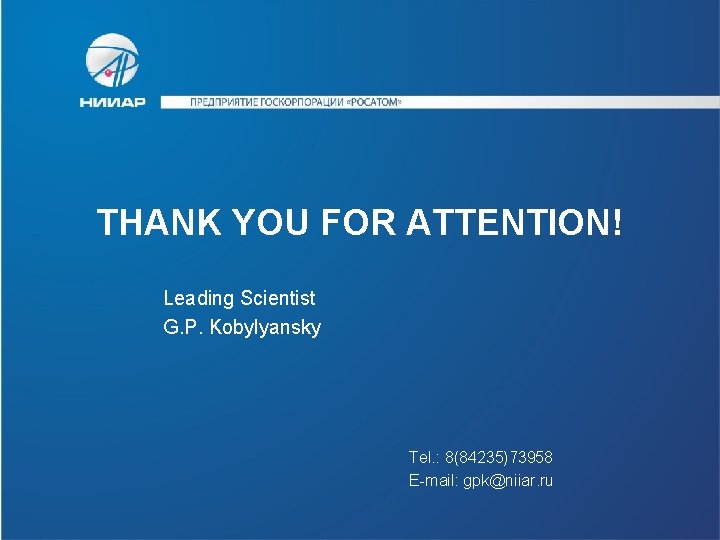 НИИАР

ПРЕДПРИЯТИЕ ГОСКОРПОРАЦИИ «РОСАТОМ»

THANK YOU FOR ATTENTION!

Leading Scientist
G.P. Kobylyansky

Tel.: 8(84235)73958
E-mail: gpk@niiar.ru